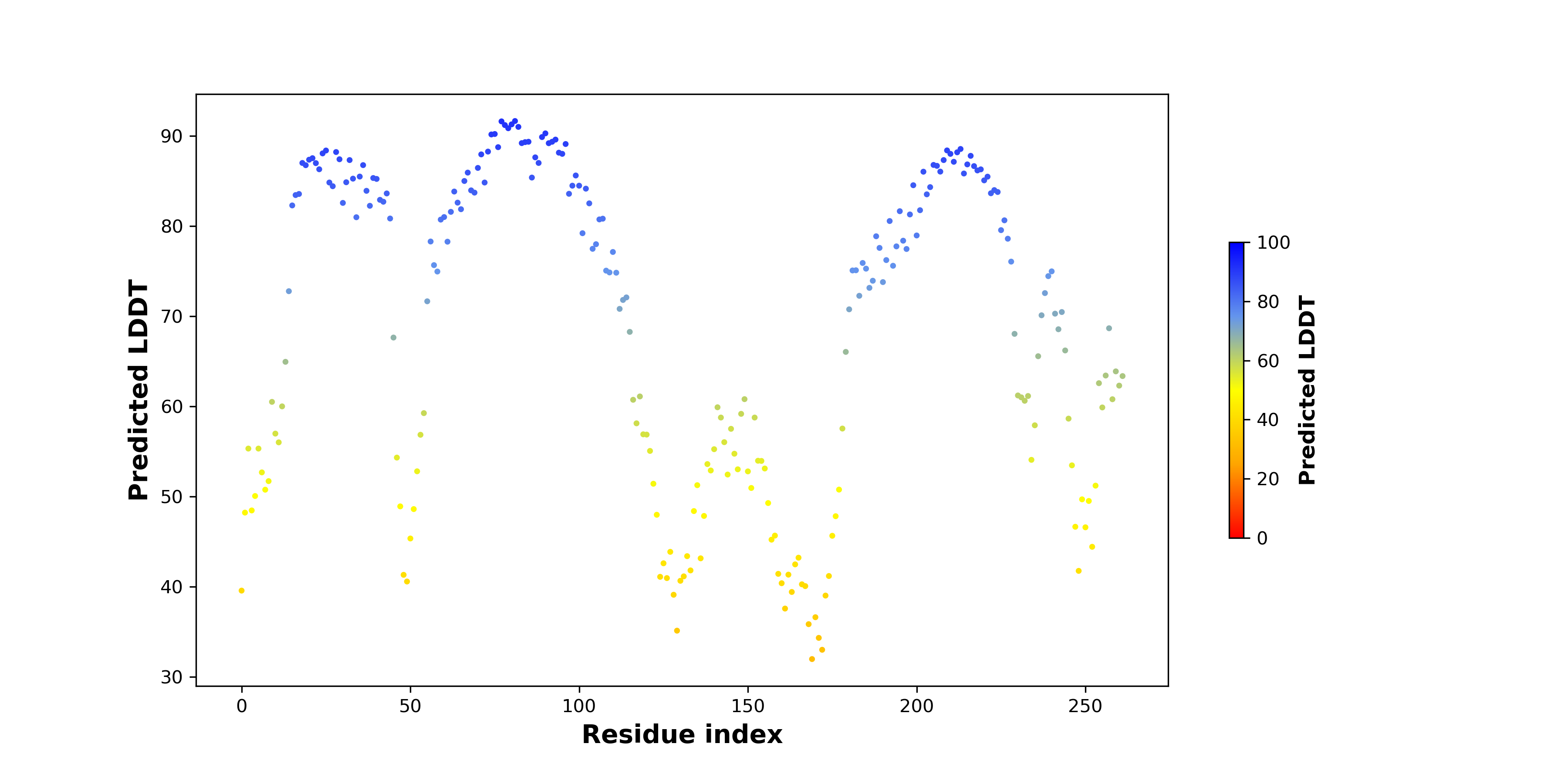 Predicted LDDT

90
80
70
60
50
40
30

0
50
100
150
200
250

Residue index

100
80
60
40
20
0

Predicted LDDT